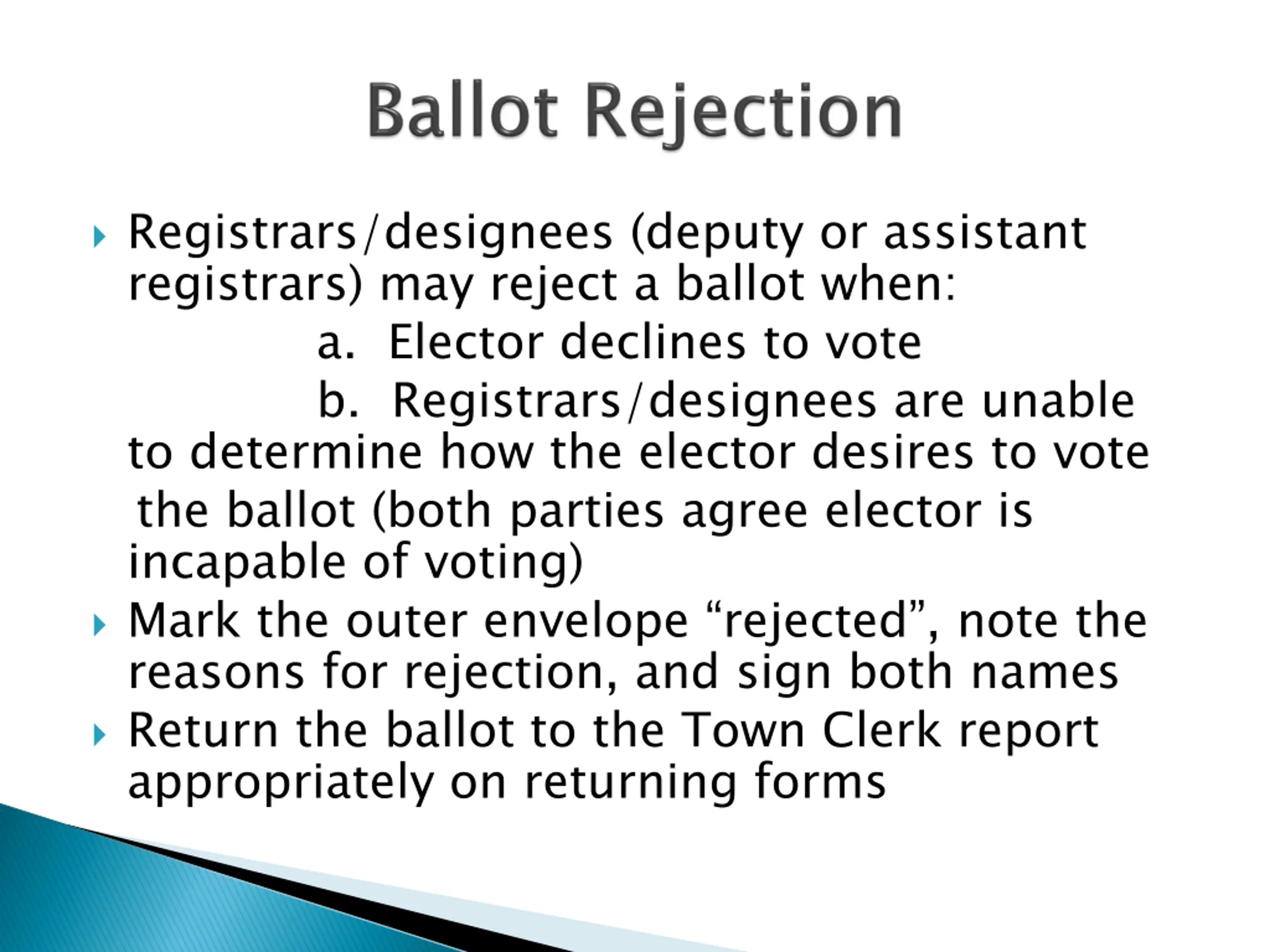 Ballot Rejection

Registrars/designees (deputy or assistant registrars) may reject a ballot when:

a. Elector declines to vote

b. Registrars/designees are unable to determine how the elector desires to vote the ballot (both parties agree elector is incapable of voting)

Mark the outer envelope “rejected”, note the reasons for rejection, and sign both names

Return the ballot to the Town Clerk report appropriately on returning forms